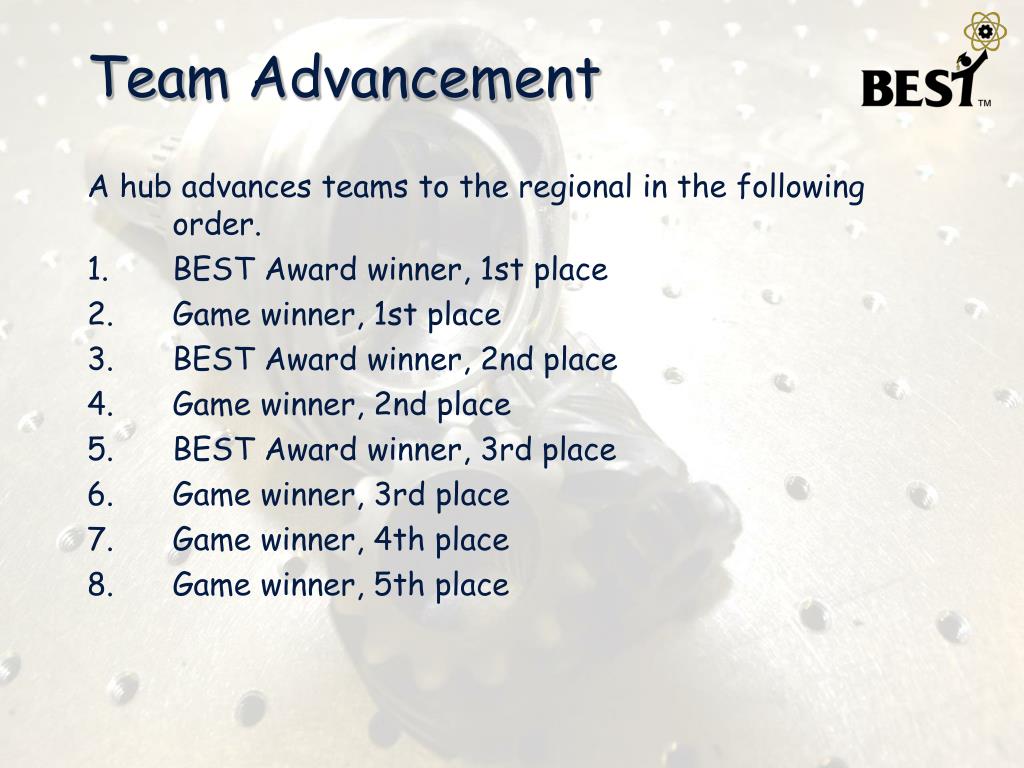 Team Advancement

BEST™

A hub advances teams to the regional in the following order.

1. BEST Award winner, 1st place
2. Game winner, 1st place
3. BEST Award winner, 2nd place
4. Game winner, 2nd place
5. BEST Award winner, 3rd place
6. Game winner, 3rd place
7. Game winner, 4th place
8. Game winner, 5th place